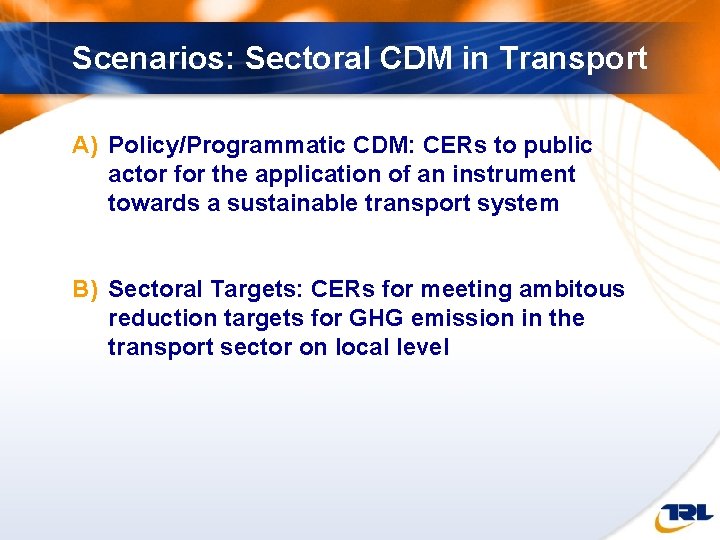 Scenarios: Sectoral CDM in Transport

A) Policy/Programmatic CDM: CERs to public actor for the application of an instrument towards a sustainable transport system

B) Sectoral Targets: CERs for meeting ambitous reduction targets for GHG emission in the transport sector on local level

TRL